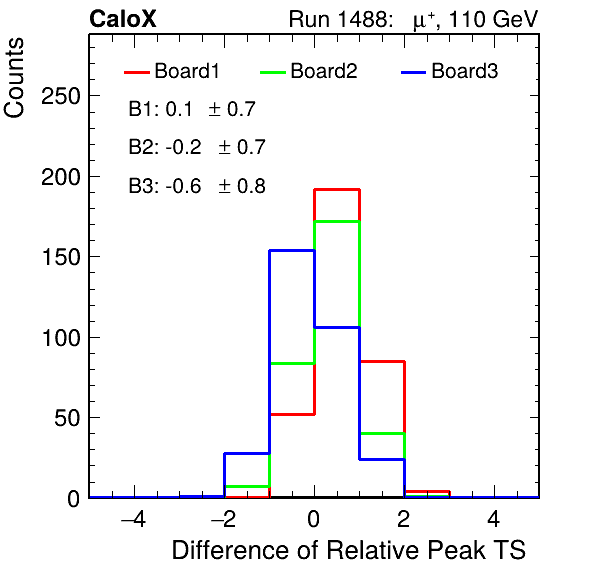 CaloX

Run 1488: $\mu^+$, 110 GeV

Counts

Board1

Board2

Board3

B1: 0.1 $\pm$ 0.7

B2: -0.2 $\pm$ 0.7

B3: -0.6 $\pm$ 0.8

250

200

150

100

50

0

−4

−2

0

2

4

Difference of Relative Peak TS